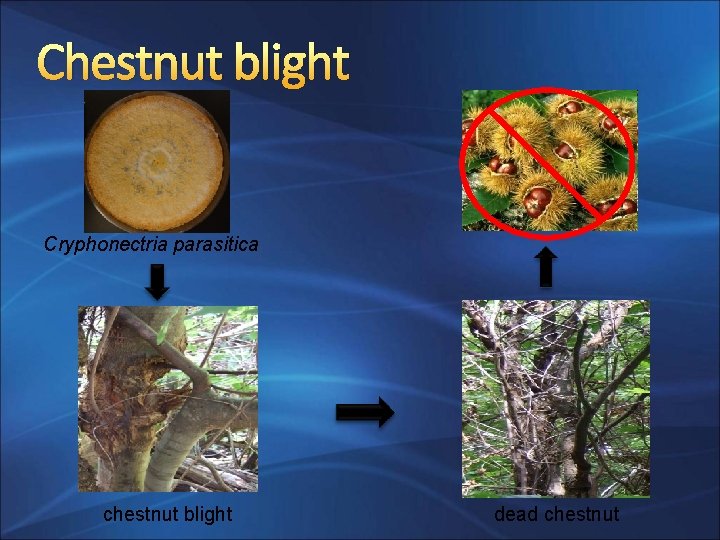 Chestnut blight

Cryphonectria parasitica

chestnut blight

dead chestnut